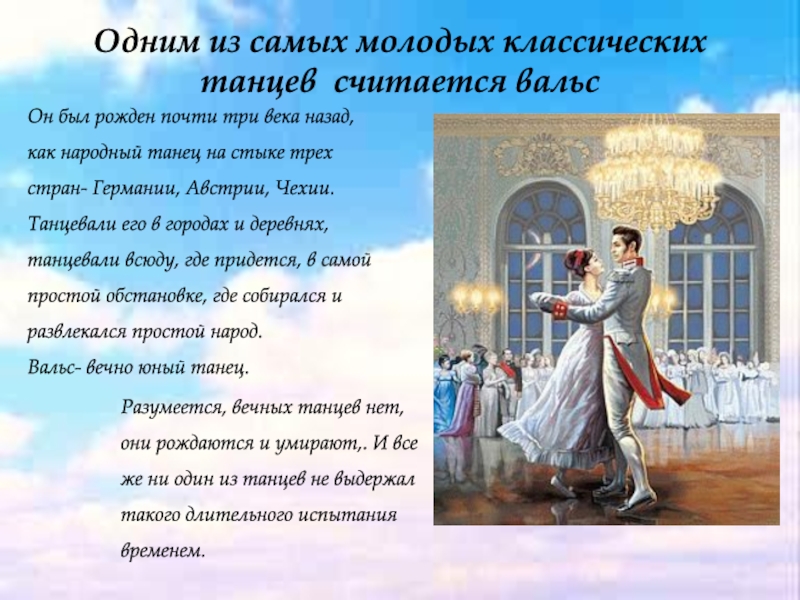 Одним из самых молодых классических танцев считается вальс

Он был рожден почти три века назад, как народный танец на стыке трех стран- Германии, Австрии, Чехии. Танцевали его в городах и деревнях, танцевали всюду, где придется, в самой простой обстановке, где собирался и развлекался простой народ.
Вальс- вечно юный танец.

Разумеется, вечных танцев нет, они рождаются и умирают,. И все же ни один из танцев не выдержал такого длительного испытания временем.